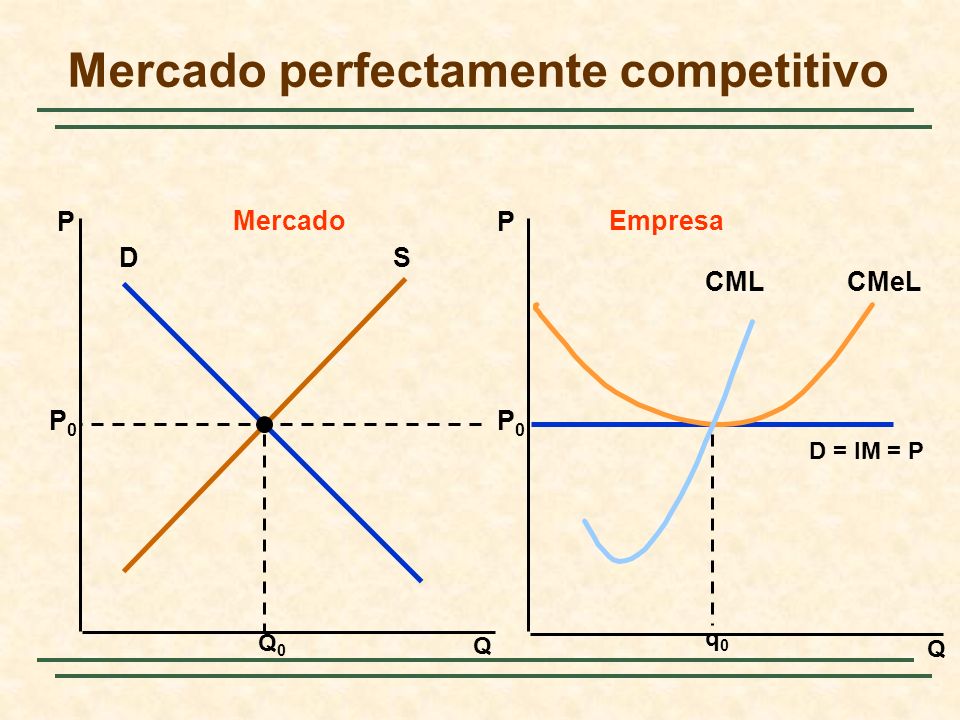 Mercado perfectamente competitivo

P
Mercado
D
S
$P_0$
$Q_0$
Q

P
Empresa
CML
CMeL
$P_0$
D = IM = P
$q_0$
Q